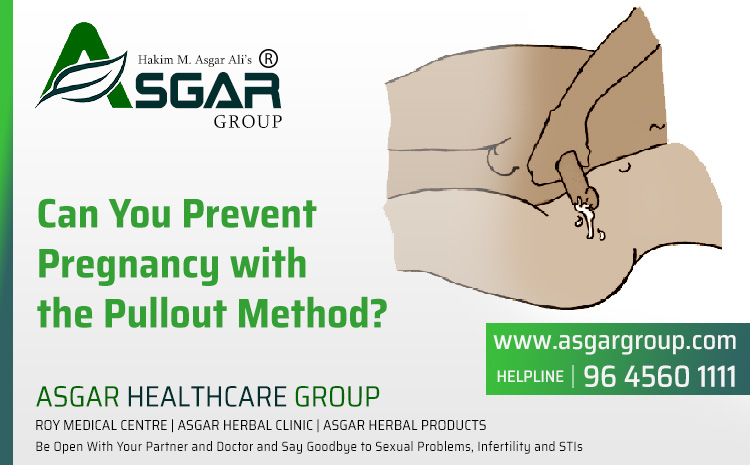 Hakim M. Asgar Ali's ®
ASGAR
GROUP

Can You Prevent Pregnancy with the Pullout Method?

www.asgargroup.com
HELPLINE | 96 4560 1111

ASGAR HEALTHCARE GROUP
ROY MEDICAL CENTRE | ASGAR HERBAL CLINIC | ASGAR HERBAL PRODUCTS
Be Open With Your Partner and Doctor and Say Goodbye to Sexual Problems, Infertility and STIs